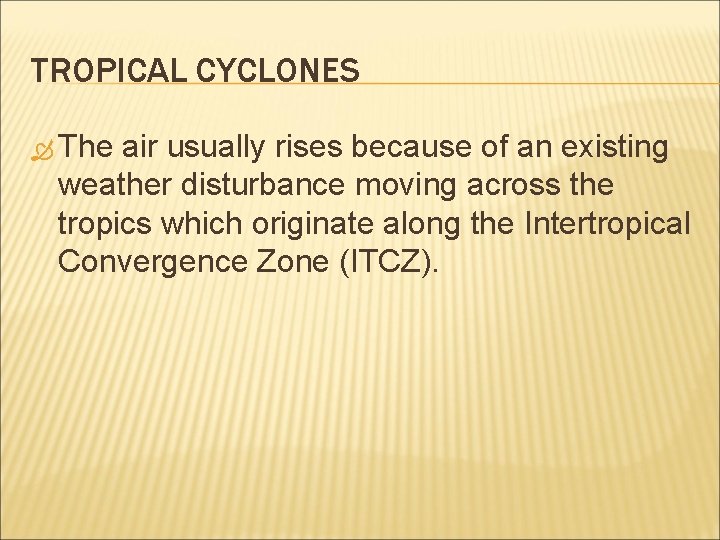 TROPICAL CYCLONES

The air usually rises because of an existing weather disturbance moving across the tropics which originate along the Intertropical Convergence Zone (ITCZ).